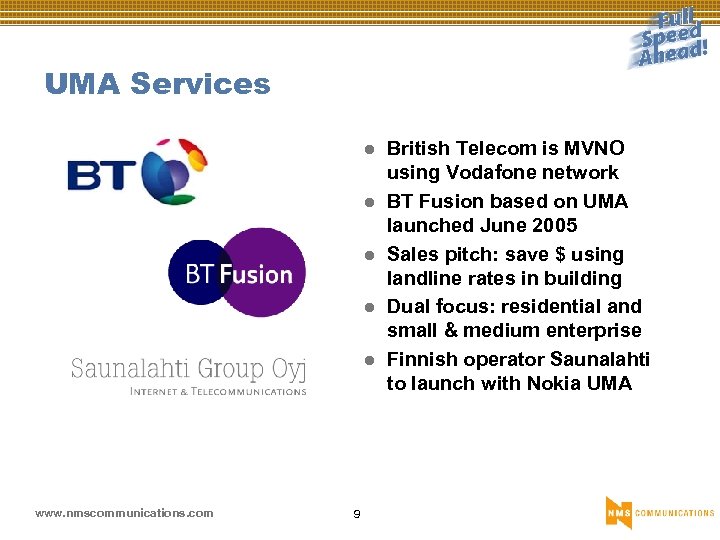 Full Speed Ahead!

UMA Services

BT

BT Fusion

Saunalahti Group Oyj
INTERNET & TELECOMMUNICATIONS

- British Telecom is MVNO using Vodafone network
- BT Fusion based on UMA launched June 2005
- Sales pitch: save $ using landline rates in building
- Dual focus: residential and small & medium enterprise
- Finnish operator Saunalahti to launch with Nokia UMA

www.nmscommunications.com

9

NMS COMMUNICATIONS